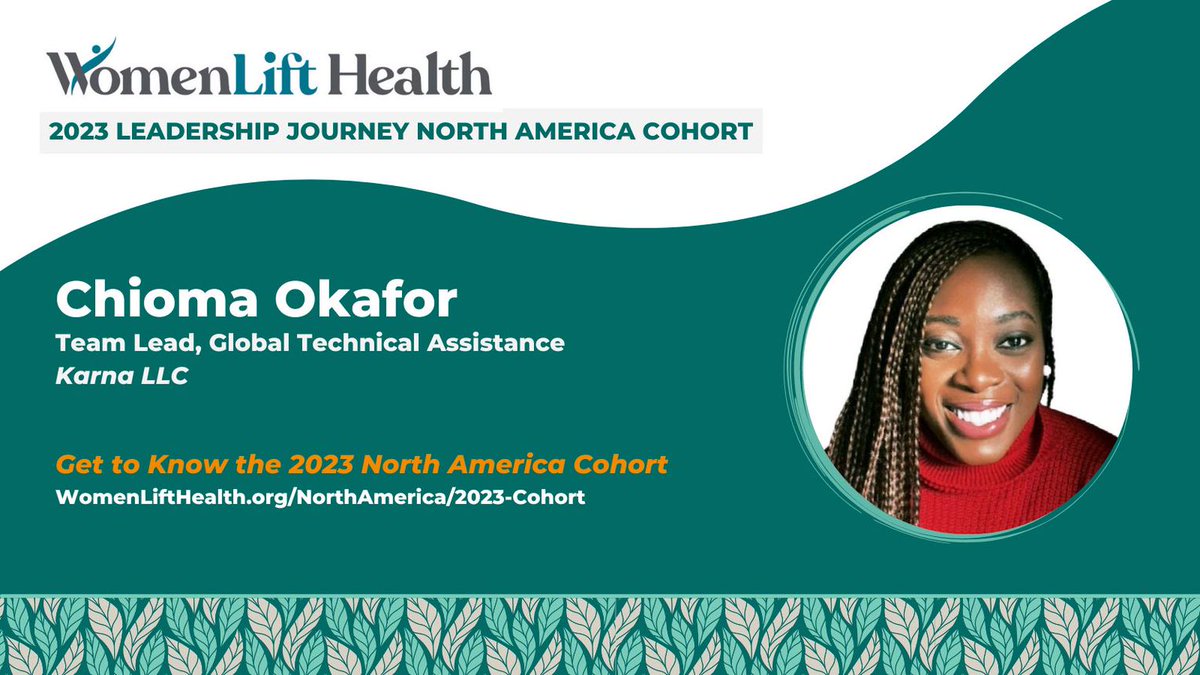 WomenLift Health

2023 LEADERSHIP JOURNEY NORTH AMERICA COHORT

Chioma Okafor
Team Lead, Global Technical Assistance
Karna LLC

Get to Know the 2023 North America Cohort
WomenLiftHealth.org/NorthAmerica/2023-Cohort